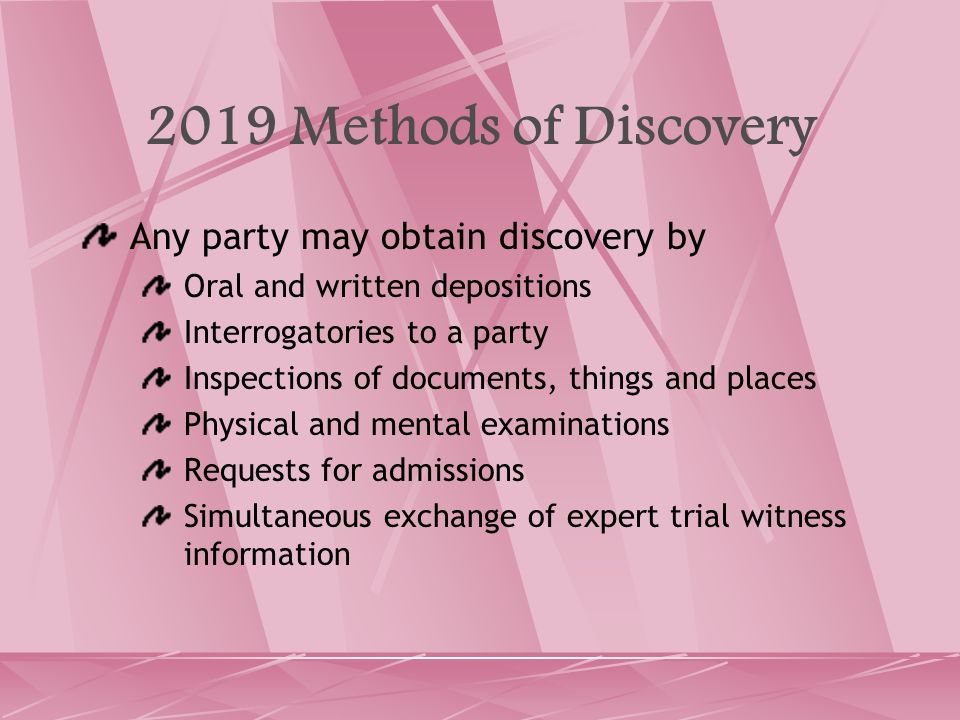 2019 Methods of Discovery

Any party may obtain discovery by

Oral and written depositions

Interrogatories to a party

Inspections of documents, things and places

Physical and mental examinations

Requests for admissions

Simultaneous exchange of expert trial witness information